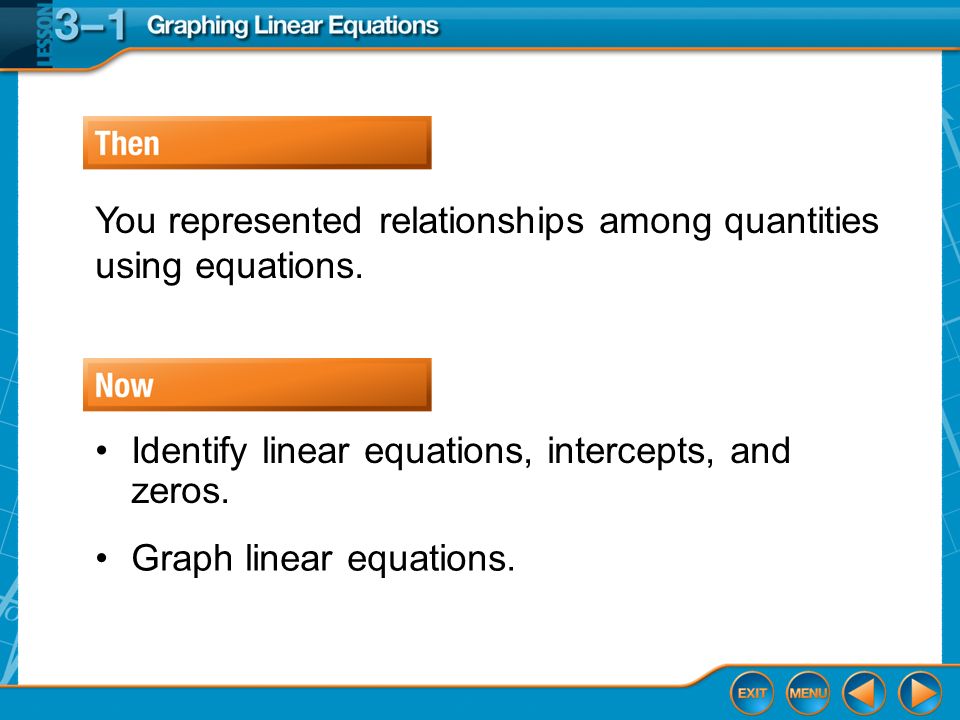 LESSON 3–1 Graphing Linear Equations

Then

You represented relationships among quantities using equations.

Now

• Identify linear equations, intercepts, and zeros.

• Graph linear equations.

EXIT MENU